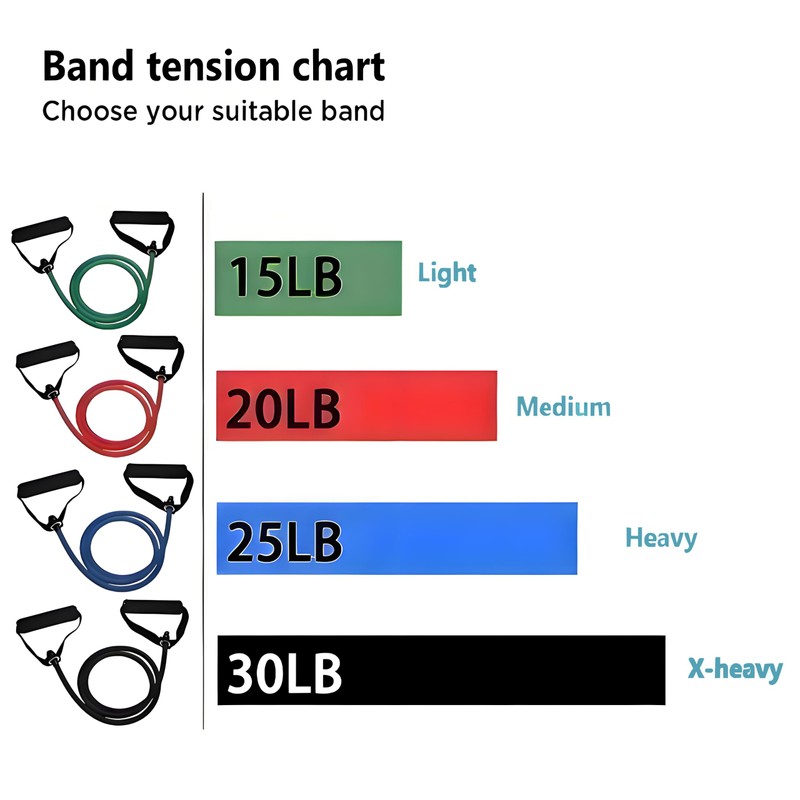 Band tension chart
Choose your suitable band

15LB Light

20LB Medium

25LB Heavy

30LB X-heavy